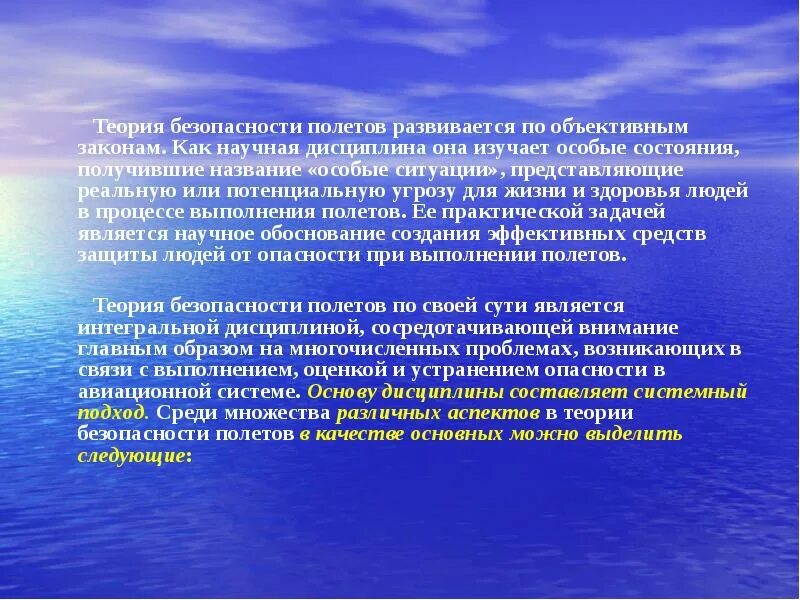 Теория безопасности полетов развивается по объективным законам. Как научная дисциплина она изучает особые состояния, получившие название «особые ситуации», представляющие реальную или потенциальную угрозу для жизни и здоровья людей в процессе выполнения полетов. Ее практической задачей является научное обоснование создания эффективных средств защиты людей от опасности при выполнении полетов.

Теория безопасности полетов по своей сути является интегральной дисциплиной, сосредотачивающей внимание главным образом на многочисленных проблемах, возникающих в связи с выполнением, оценкой и устранением опасности в авиационной системе. Основу дисциплины составляет системный подход. Среди множества различных аспектов в теории безопасности полетов в качестве основных можно выделить следующие: